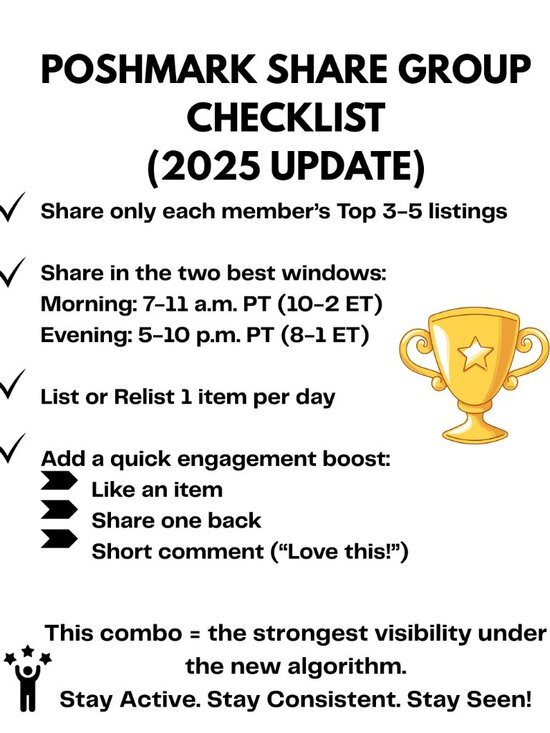 POSHMARK SHARE GROUP CHECKLIST (2025 UPDATE)

✓ Share only each member's Top 3-5 listings

✓ Share in the two best windows:
Morning: 7-11 a.m. PT (10-2 ET)
Evening: 5-10 p.m. PT (8-1 ET)

✓ List or Relist 1 item per day

✓ Add a quick engagement boost:
Like an item
Share one back
Short comment ("Love this!")

This combo = the strongest visibility under the new algorithm.
Stay Active. Stay Consistent. Stay Seen!